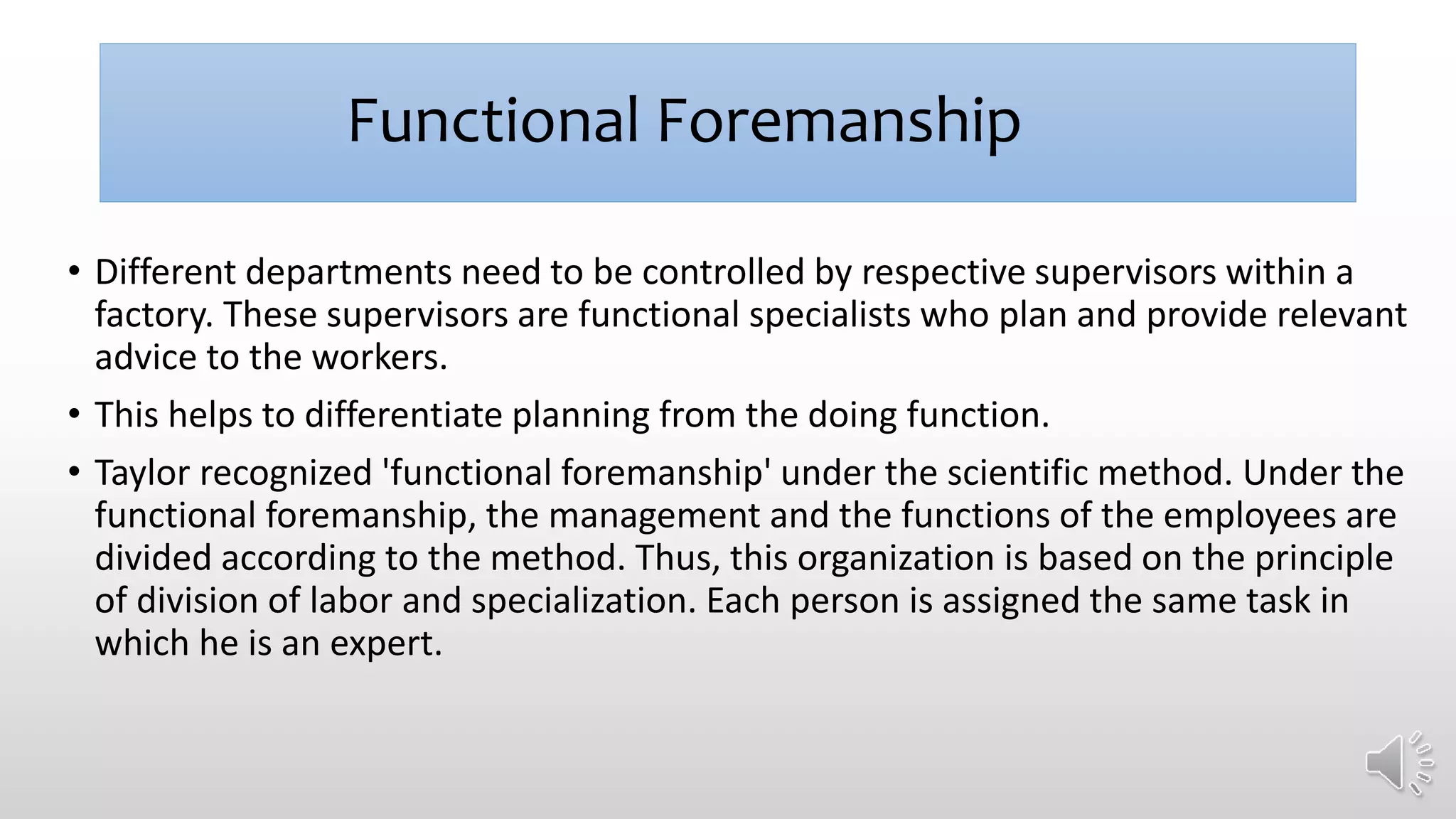 Functional Foremanship

• Different departments need to be controlled by respective supervisors within a factory. These supervisors are functional specialists who plan and provide relevant advice to the workers.

• This helps to differentiate planning from the doing function.

• Taylor recognized 'functional foremanship' under the scientific method. Under the functional foremanship, the management and the functions of the employees are divided according to the method. Thus, this organization is based on the principle of division of labor and specialization. Each person is assigned the same task in which he is an expert.